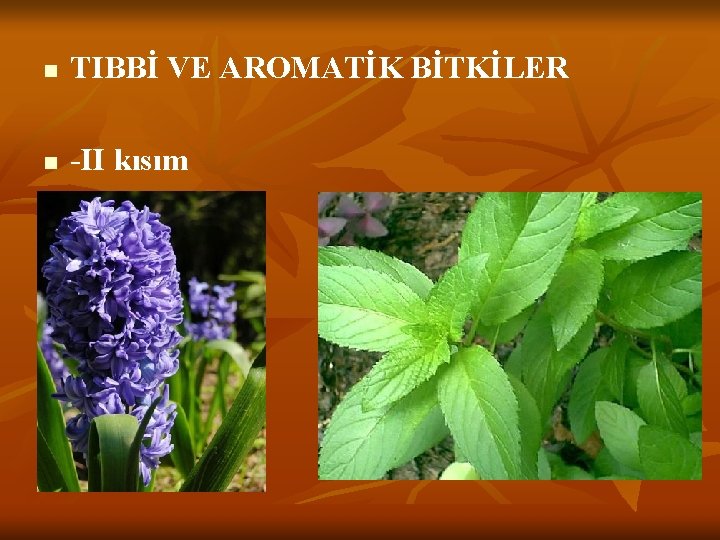 TIBBİ VE AROMATİK BİTKİLER

-II kısım